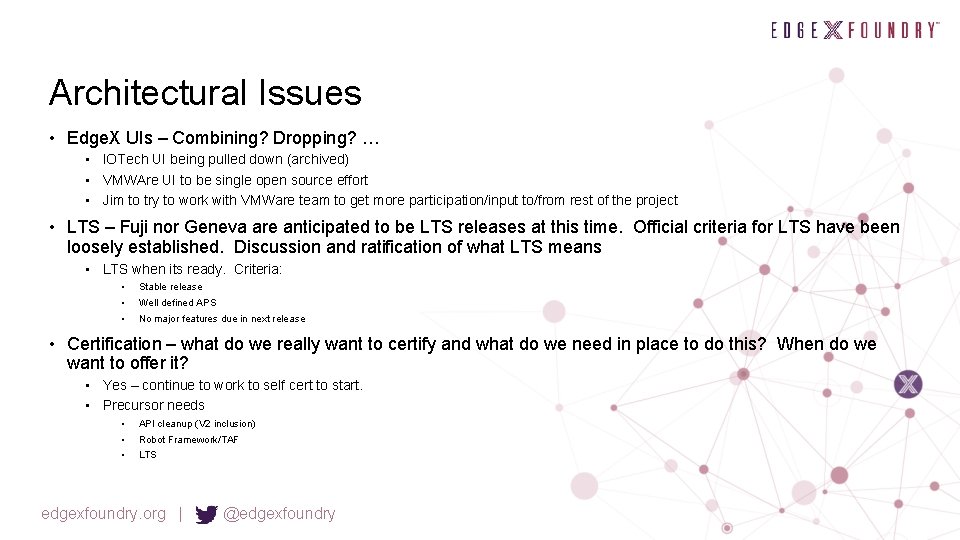 EDGE X FOUNDRY™

Architectural Issues

• EdgeX UIs – Combining? Dropping? …
  • IOTech UI being pulled down (archived)
  • VMWAre UI to be single open source effort
  • Jim to try to work with VMWare team to get more participation/input to/from rest of the project

• LTS – Fuji nor Geneva are anticipated to be LTS releases at this time. Official criteria for LTS have been loosely established. Discussion and ratification of what LTS means
  • LTS when its ready. Criteria:
    • Stable release
    • Well defined APS
    • No major features due in next release

• Certification – what do we really want to certify and what do we need in place to do this? When do we want to offer it?
  • Yes – continue to work to self cert to start.
  • Precursor needs
    • API cleanup (V2 inclusion)
    • Robot Framework/TAF
    • LTS

edgexfoundry.org | @edgexfoundry